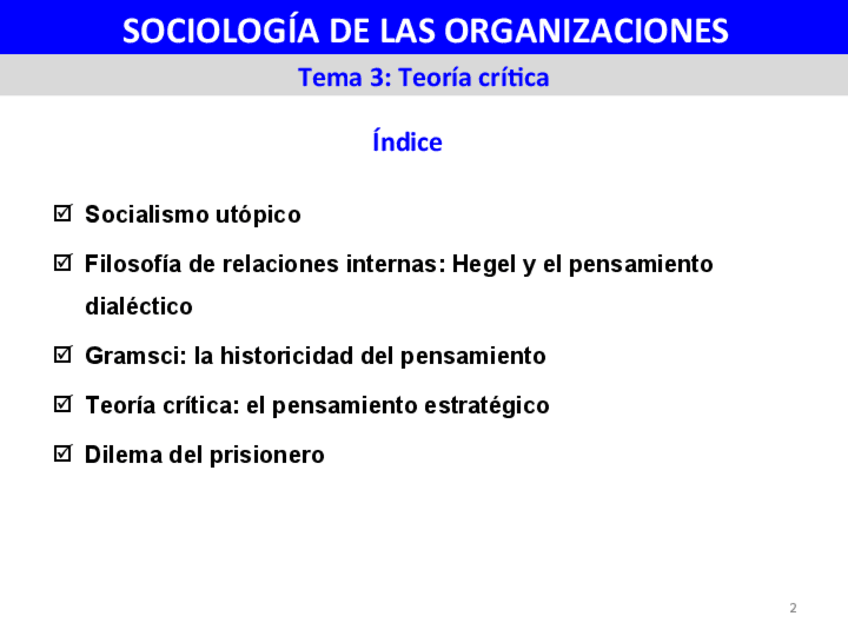 SOCIOLOGÍA DE LAS ORGANIZACIONES

Tema 3: Teoría crítica

Índice

☑ Socialismo utópico

☑ Filosofía de relaciones internas: Hegel y el pensamiento dialéctico

☑ Gramsci: la historicidad del pensamiento

☑ Teoría crítica: el pensamiento estratégico

☑ Dilema del prisionero

2